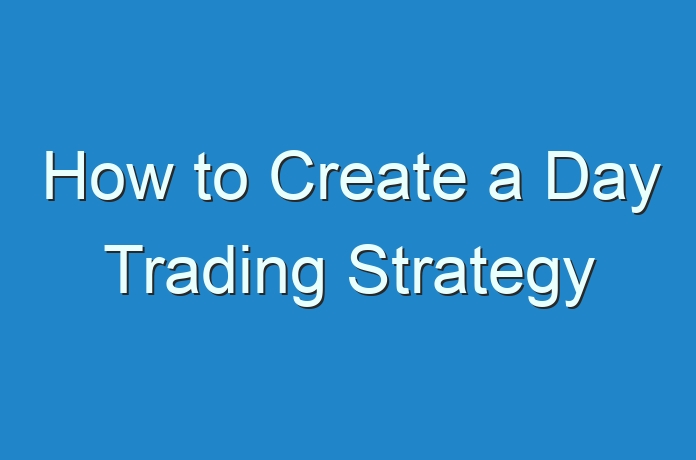 How to Create a Day Trading Strategy